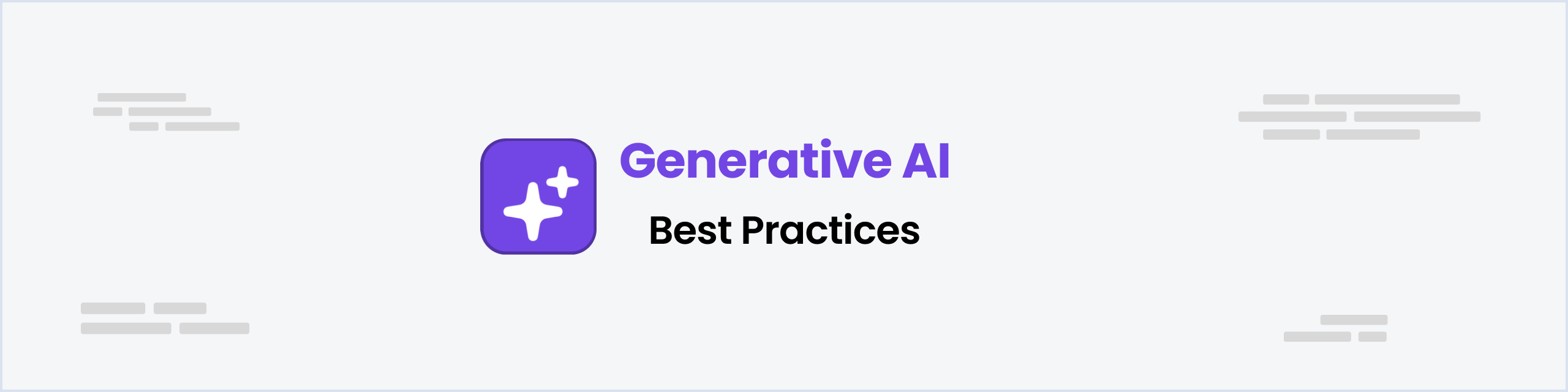 Generative AI
Best Practices